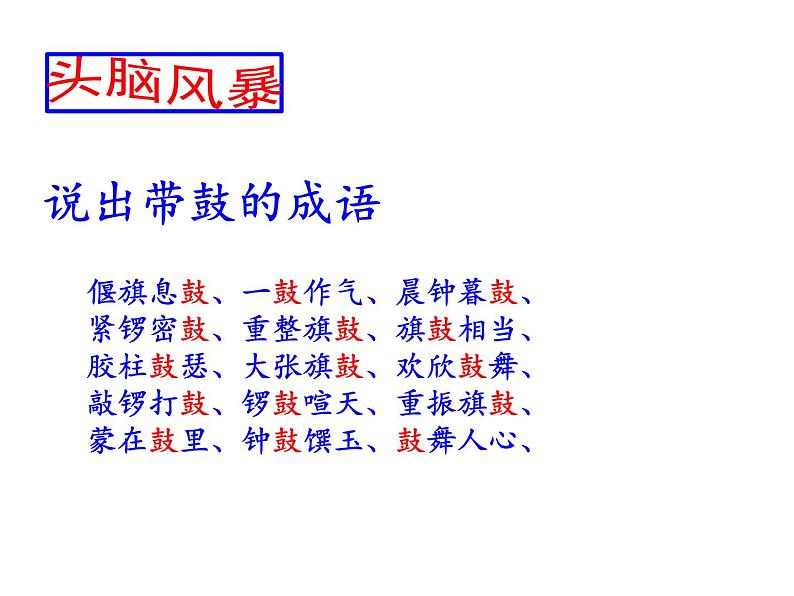 头脑风暴

说出带鼓的成语

偃旗息鼓、一鼓作气、晨钟暮鼓、
紧锣密鼓、重整旗鼓、旗鼓相当、
胶柱鼓瑟、大张旗鼓、欢欣鼓舞、
敲锣打鼓、锣鼓喧天、重振旗鼓、
蒙在鼓里、钟鼓馔玉、鼓舞人心、